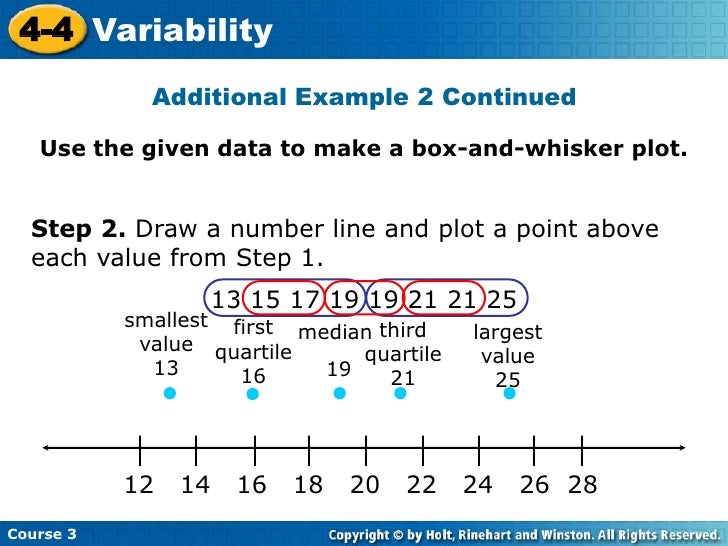 4-4 Variability

Additional Example 2 Continued

Use the given data to make a box-and-whisker plot.

Step 2. Draw a number line and plot a point above each value from Step 1.

13 15 17 19 19 21 21 25

smallest value 13

first quartile 16

median 19

third quartile 21

largest value 25

12 14 16 18 20 22 24 26 28

Course 3

Copyright © by Holt, Rinehart and Winston. All Rights Reserved.